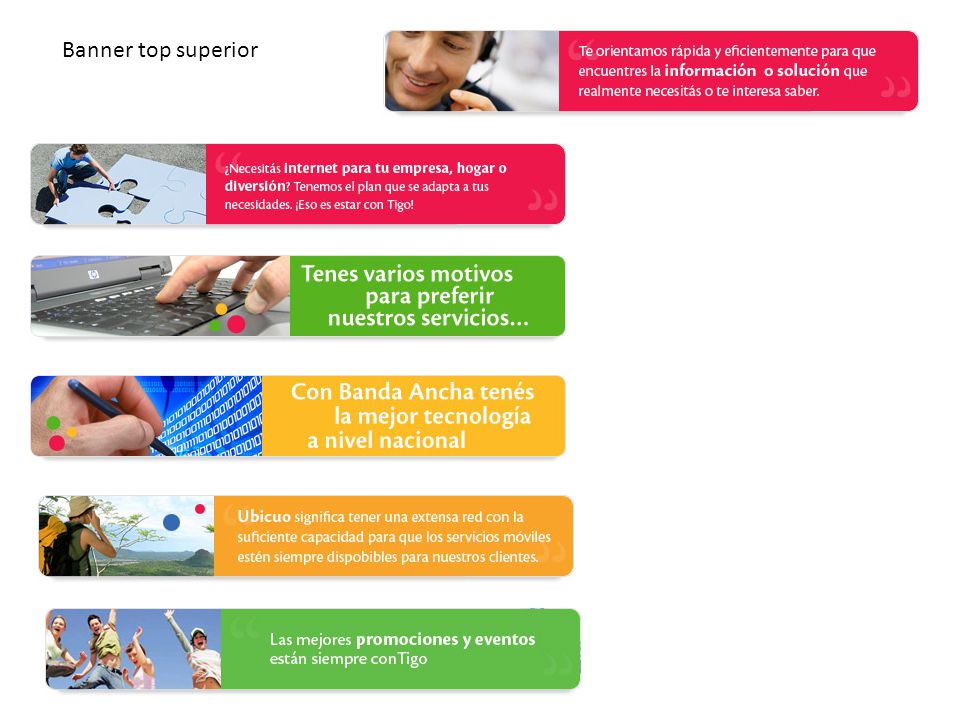 Banner top superior

Te orientamos rápida y eficientemente para que encuentres la información o solución que realmente necesitás o te interesa saber.

¿Necesitás Internet para tu empresa, hogar o diversión? Tenemos el plan que se adapta a tus necesidades. ¡Eso es estar con Tigo!

Tenes varios motivos para preferir nuestros servicios...

Con Banda Ancha tenés la mejor tecnología a nivel nacional

Ubicuo significa tener una extensa red con la suficiente capacidad para que los servicios móviles estén siempre dispobibles para nuestros clientes.

Las mejores promociones y eventos están siempre conTigo